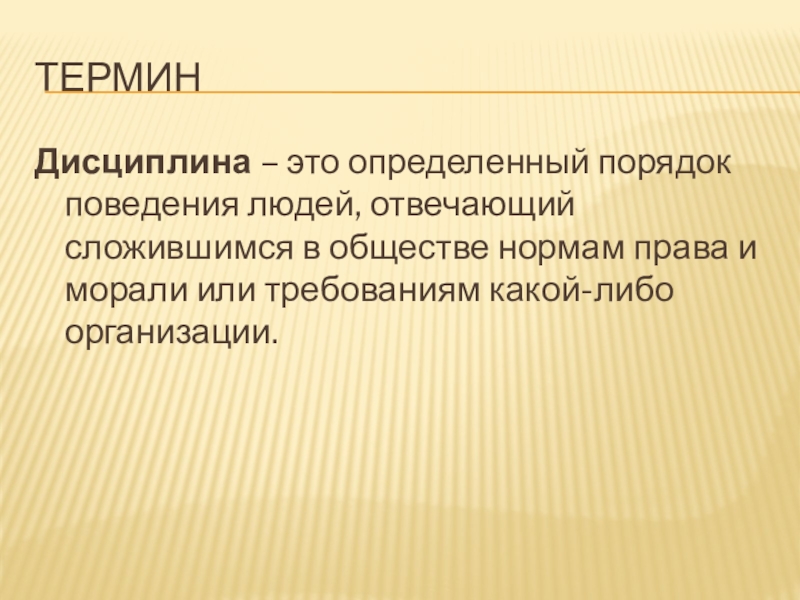 ТЕРМИН

Дисциплина – это определенный порядок поведения людей, отвечающий сложившимся в обществе нормам права и морали или требованиям какой-либо организации.